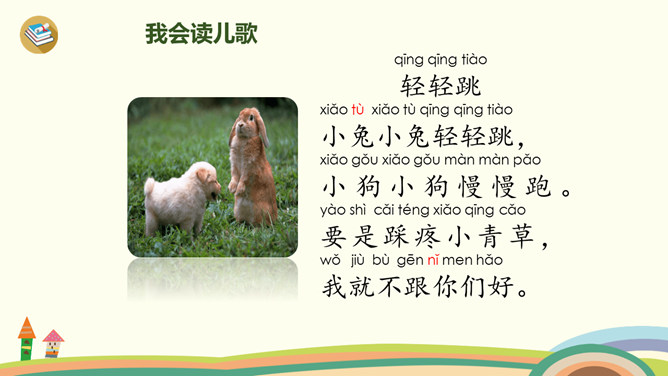 我会读儿歌

qīng qīng tiào
轻轻跳

xiǎo tù xiǎo tù qīng qīng tiào
小兔小兔轻轻跳，

xiǎo gǒu xiǎo gǒu màn màn pǎo
小狗小狗慢慢跑。

yào shì cǎi téng xiǎo qīng cǎo
要是踩疼小青草，

wǒ jiù bù gēn nǐ men hǎo
我就不跟你们好。